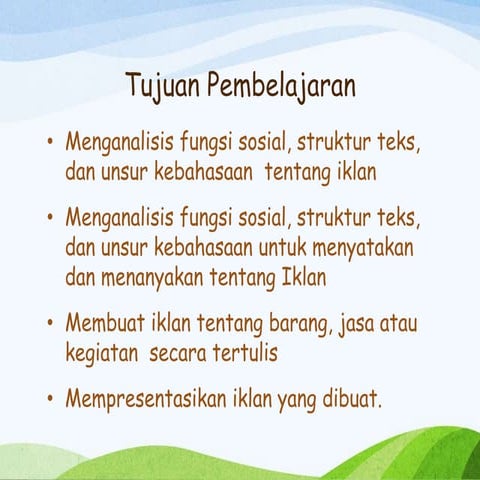 Tujuan Pembelajaran

• Menganalisis fungsi sosial, struktur teks, dan unsur kebahasaan tentang iklan

• Menganalisis fungsi sosial, struktur teks, dan unsur kebahasaan untuk menyatakan dan menanyakan tentang Iklan

• Membuat iklan tentang barang, jasa atau kegiatan secara tertulis

• Mempresentasikan iklan yang dibuat.